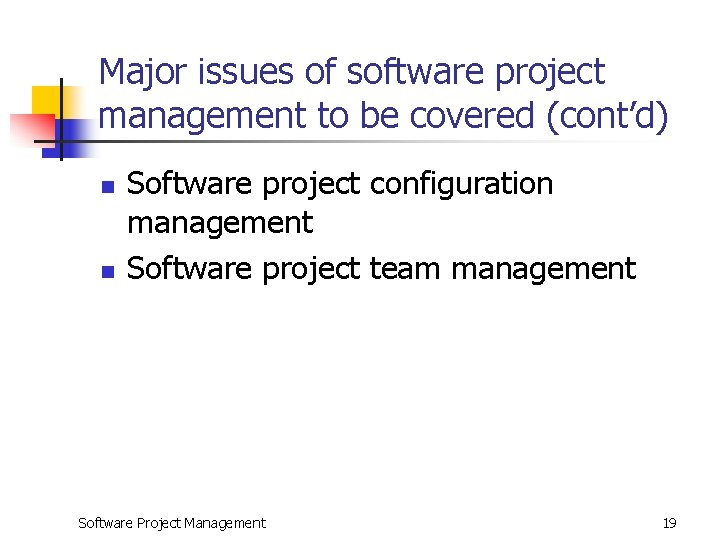 Major issues of software project management to be covered (cont'd)

- Software project configuration management
- Software project team management

Software Project Management

19